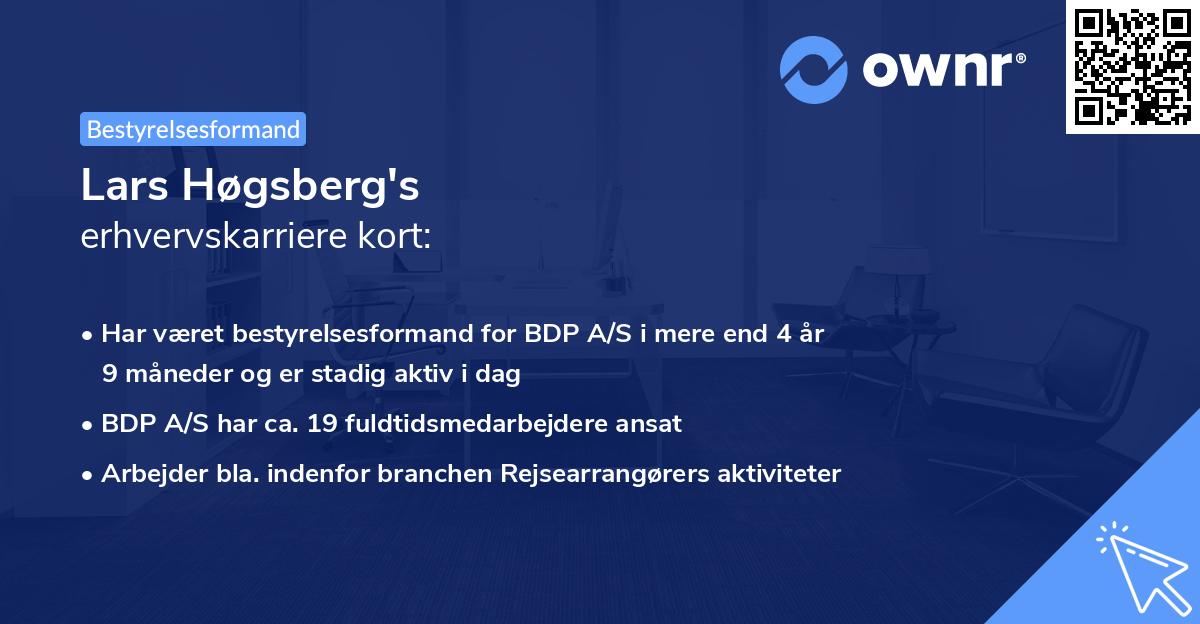 ownr®

Bestyrelsesformand

Lars Høgsberg's
erhvervskarriere kort:

• Har været bestyrelsesformand for BDP A/S i mere end 4 år 9 måneder og er stadig aktiv i dag
• BDP A/S har ca. 19 fuldtidsmedarbejdere ansat
• Arbejder bla. indenfor branchen Rejsearrangørers aktiviteter